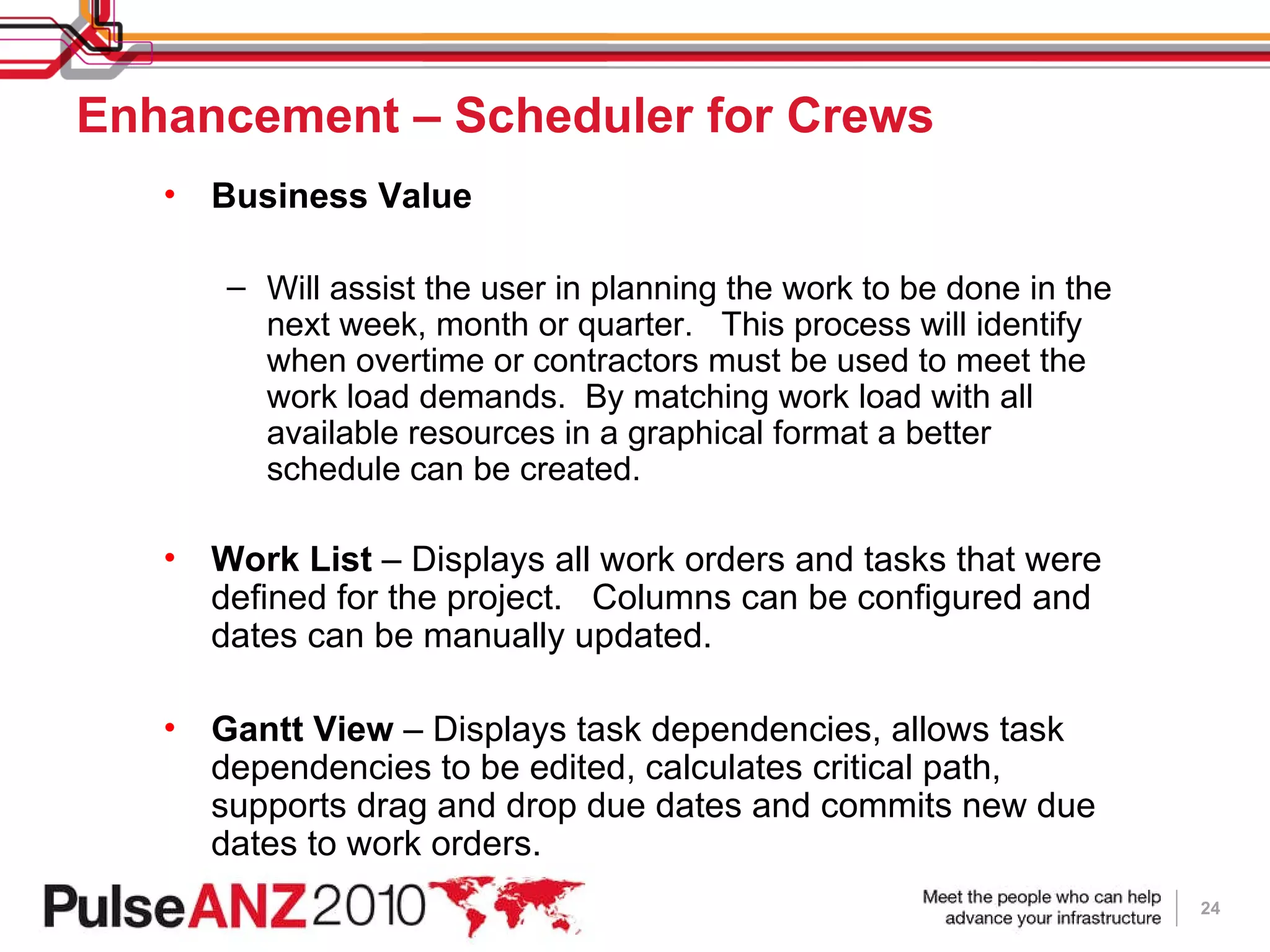 Enhancement – Scheduler for Crews

• Business Value

– Will assist the user in planning the work to be done in the next week, month or quarter. This process will identify when overtime or contractors must be used to meet the work load demands. By matching work load with all available resources in a graphical format a better schedule can be created.

• Work List – Displays all work orders and tasks that were defined for the project. Columns can be configured and dates can be manually updated.

• Gantt View – Displays task dependencies, allows task dependencies to be edited, calculates critical path, supports drag and drop due dates and commits new due dates to work orders.

PulseANZ2010

Meet the people who can help advance your infrastructure

24